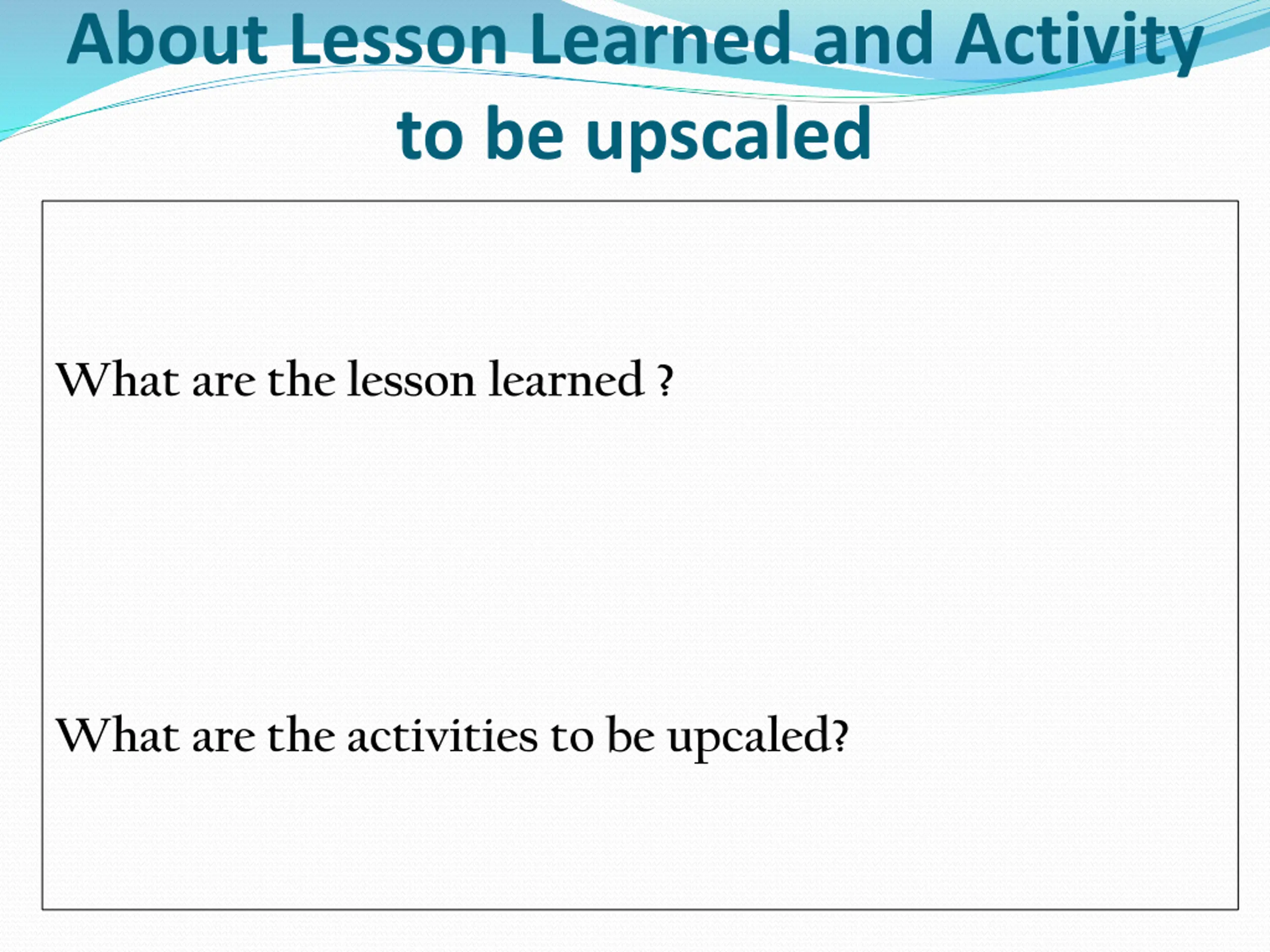 About Lesson Learned and Activity to be upscaled

What are the lesson learned ?

What are the activities to be upcaled?